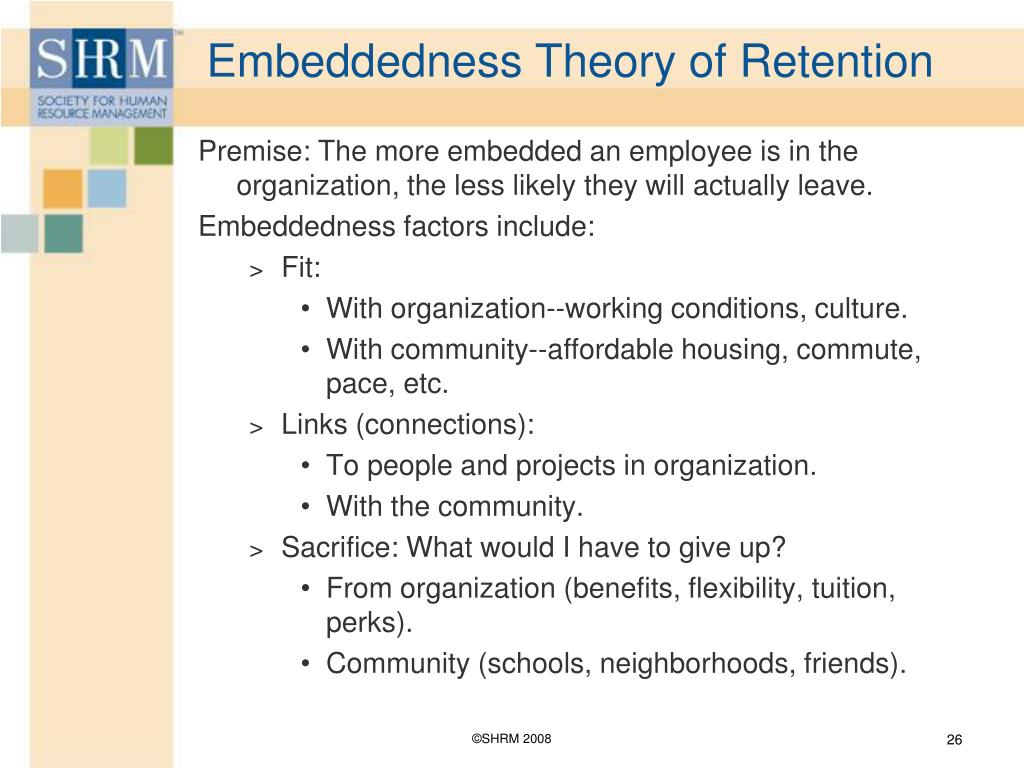 SHRM™
SOCIETY FOR HUMAN RESOURCE MANAGEMENT

Embeddedness Theory of Retention

Premise: The more embedded an employee is in the organization, the less likely they will actually leave.

Embeddedness factors include:

> Fit:
• With organization--working conditions, culture.
• With community--affordable housing, commute, pace, etc.

> Links (connections):
• To people and projects in organization.
• With the community.

> Sacrifice: What would I have to give up?
• From organization (benefits, flexibility, tuition, perks).
• Community (schools, neighborhoods, friends).

©SHRM 2008

26